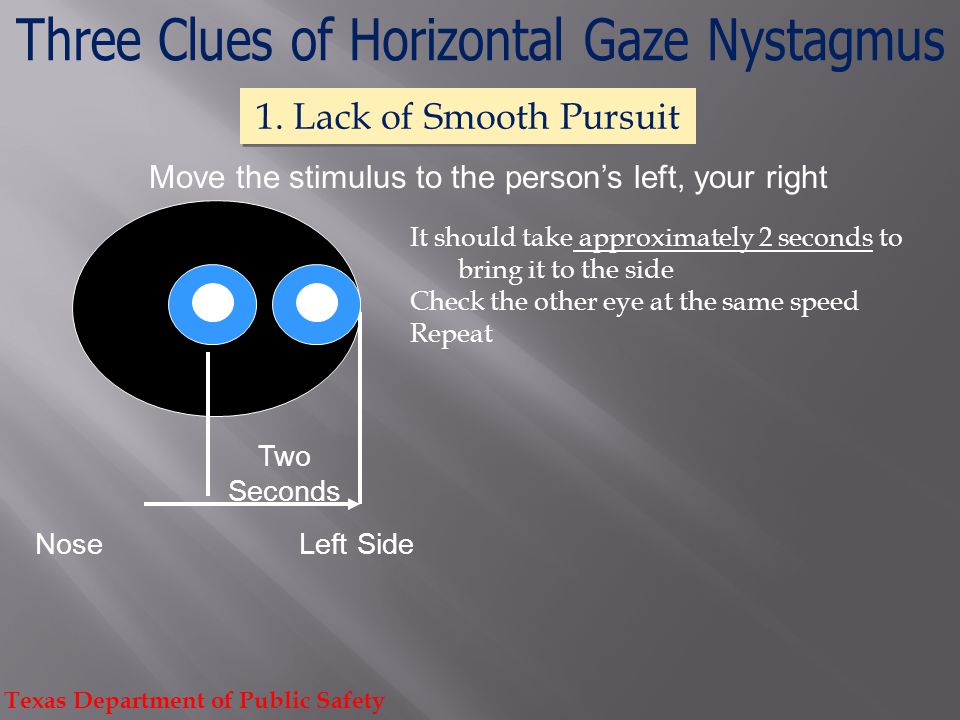 Three Clues of Horizontal Gaze Nystagmus

1. Lack of Smooth Pursuit

Move the stimulus to the person's left, your right

It should take approximately 2 seconds to bring it to the side
Check the other eye at the same speed
Repeat

Two Seconds

Nose

Left Side

Texas Department of Public Safety